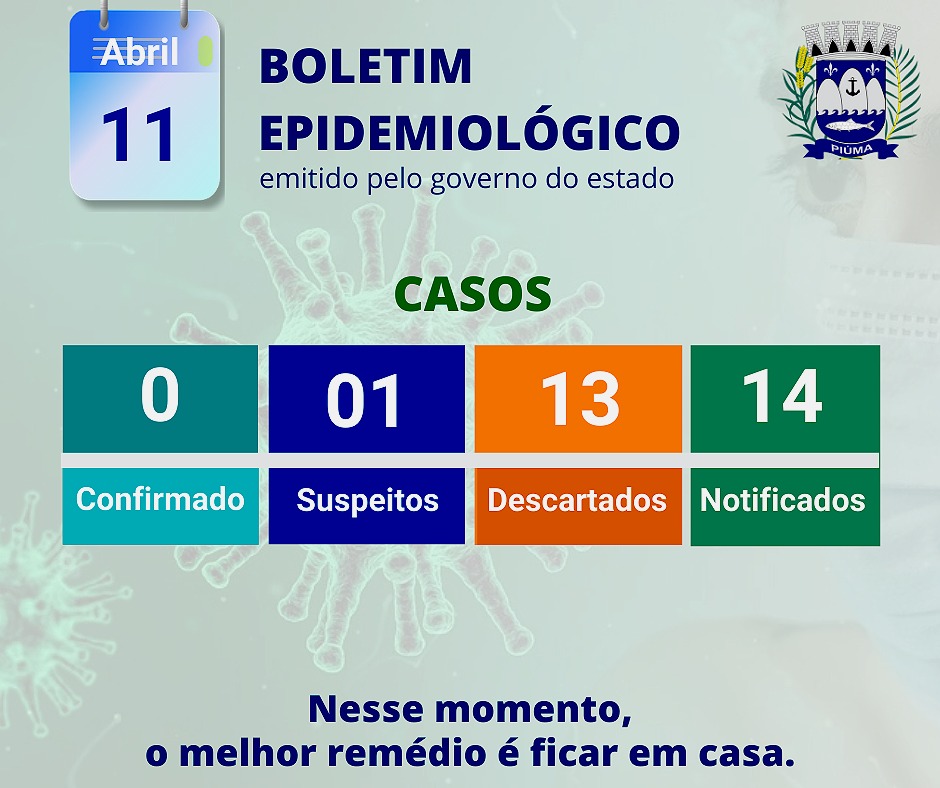 Abril
11

BOLETIM
EPIDEMIOLÓGICO
emitido pelo governo do estado

PIÚMA

CASOS

| 0 | 01 | 13 | 14 |
|---|---|---|---|
| Confirmado | Suspeitos | Descartados | Notificados |

Nesse momento,
o melhor remédio é ficar em casa.